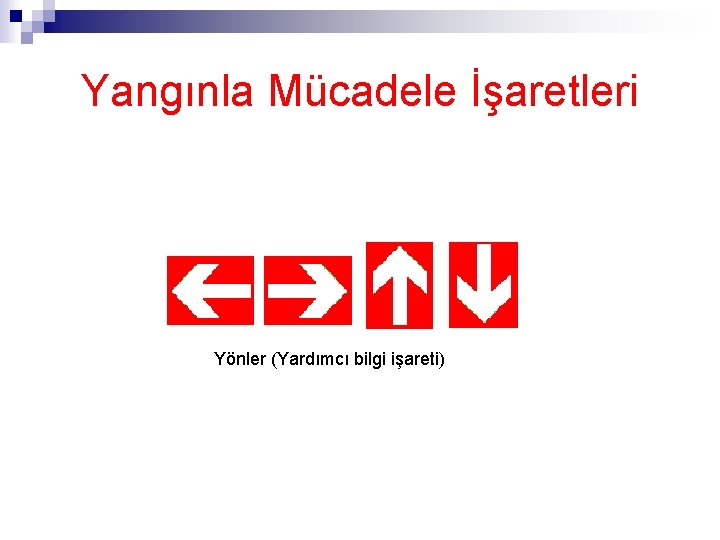 Yangınla Mücadele İşaretleri

Yönler (Yardımcı bilgi işareti)